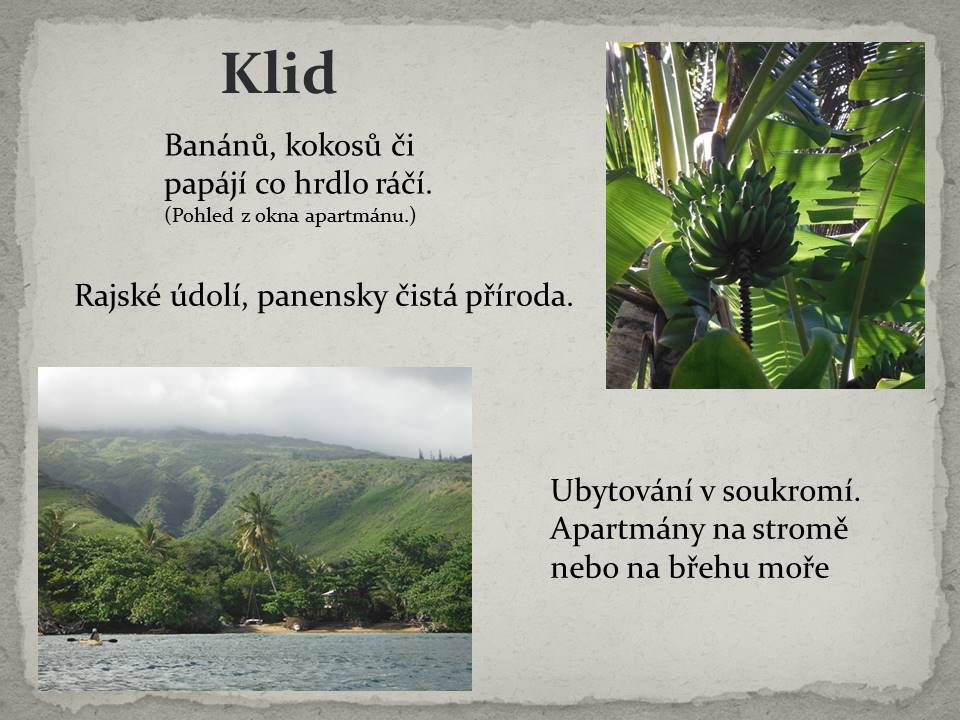 Klid

Banánů, kokosů či papájí co hrdlo ráčí.
(Pohled z okna apartmánu.)

Rajské údolí, panensky čistá příroda.

Ubytování v soukromí. Apartmány na stromě nebo na břehu moře